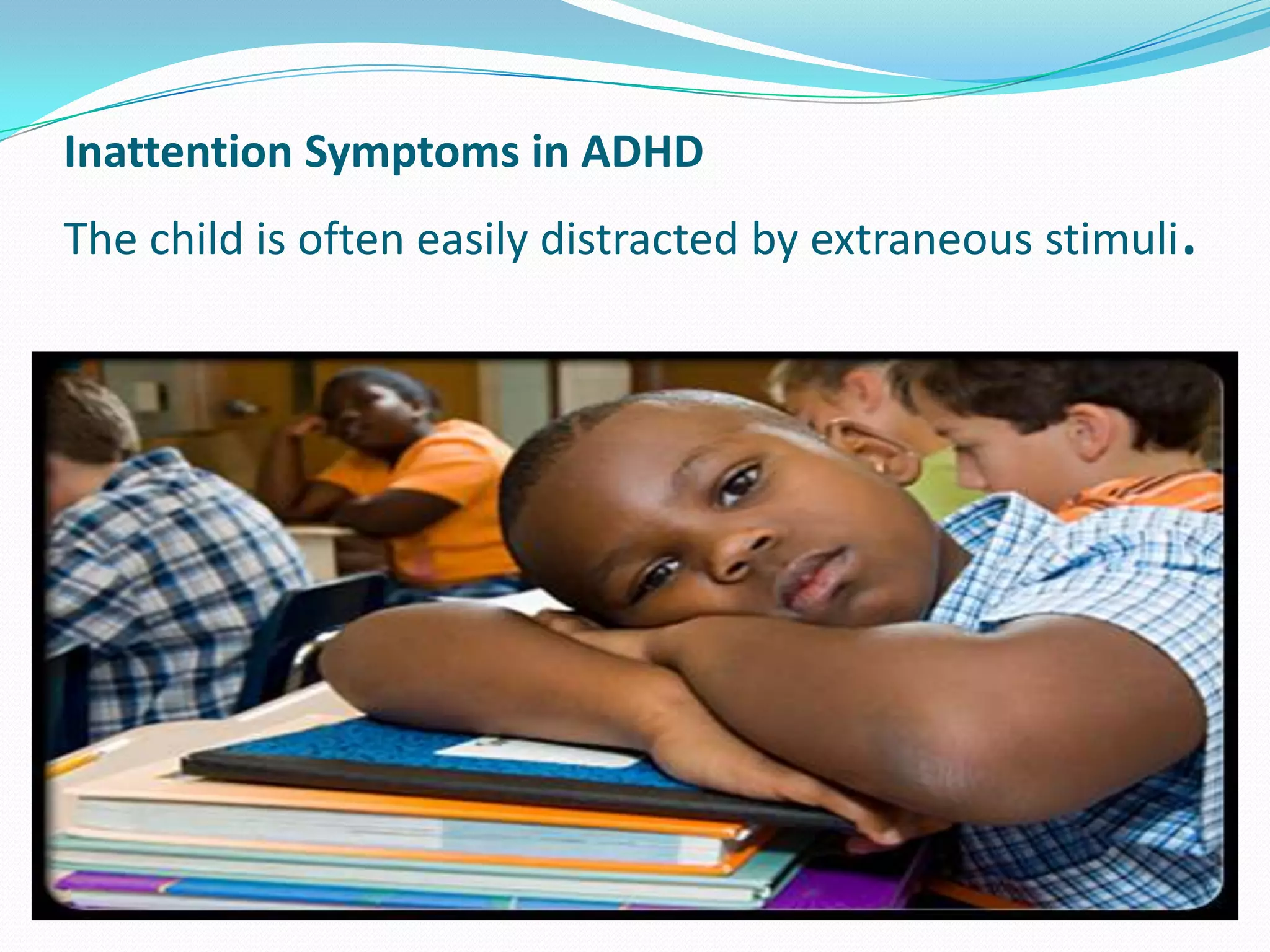 Inattention Symptoms in ADHD

The child is often easily distracted by extraneous stimuli.